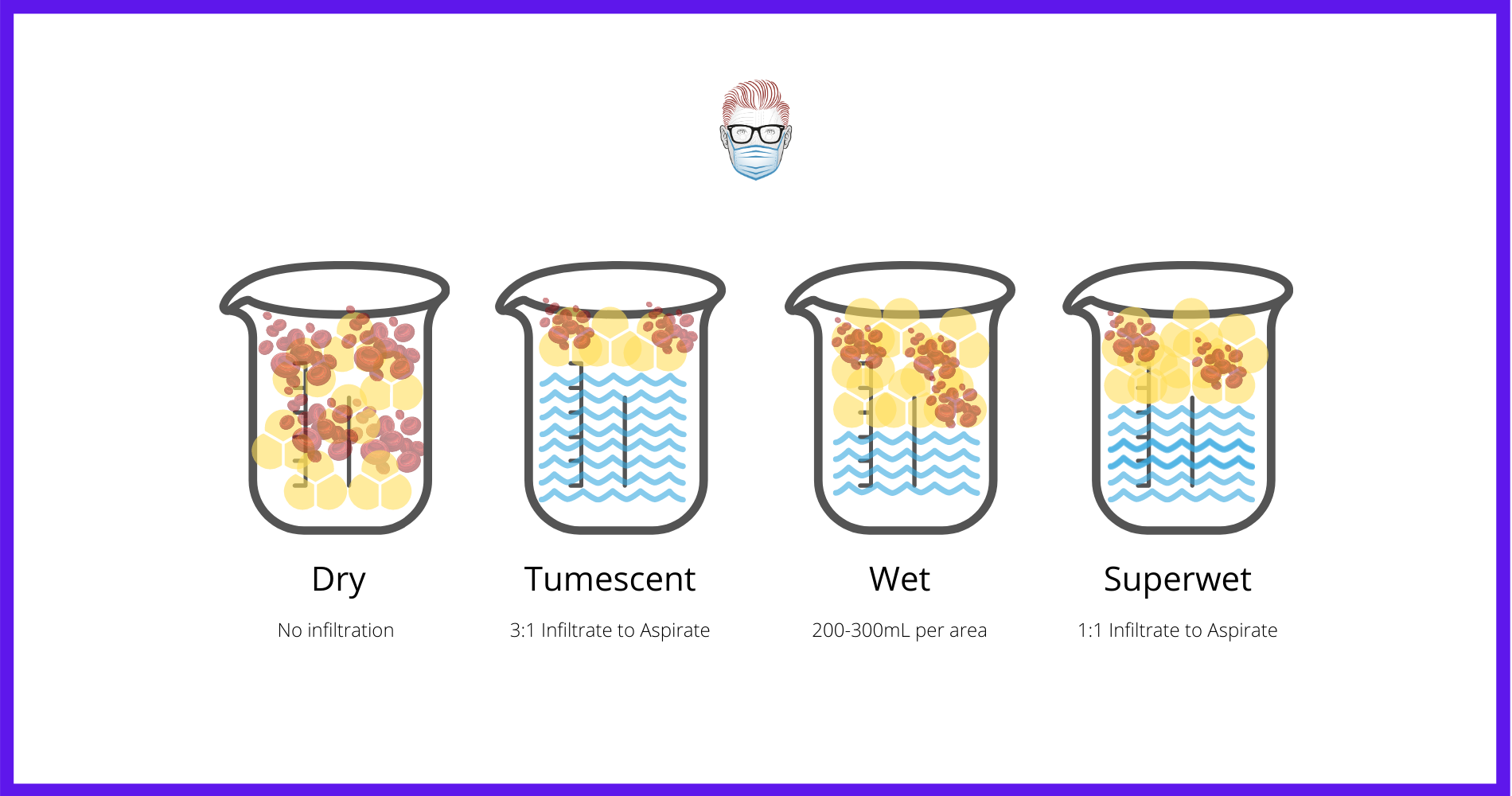 Dry
No infiltration

Tumescent
3:1 Infiltrate to Aspirate

Wet
200-300mL per area

Superwet
1:1 Infiltrate to Aspirate